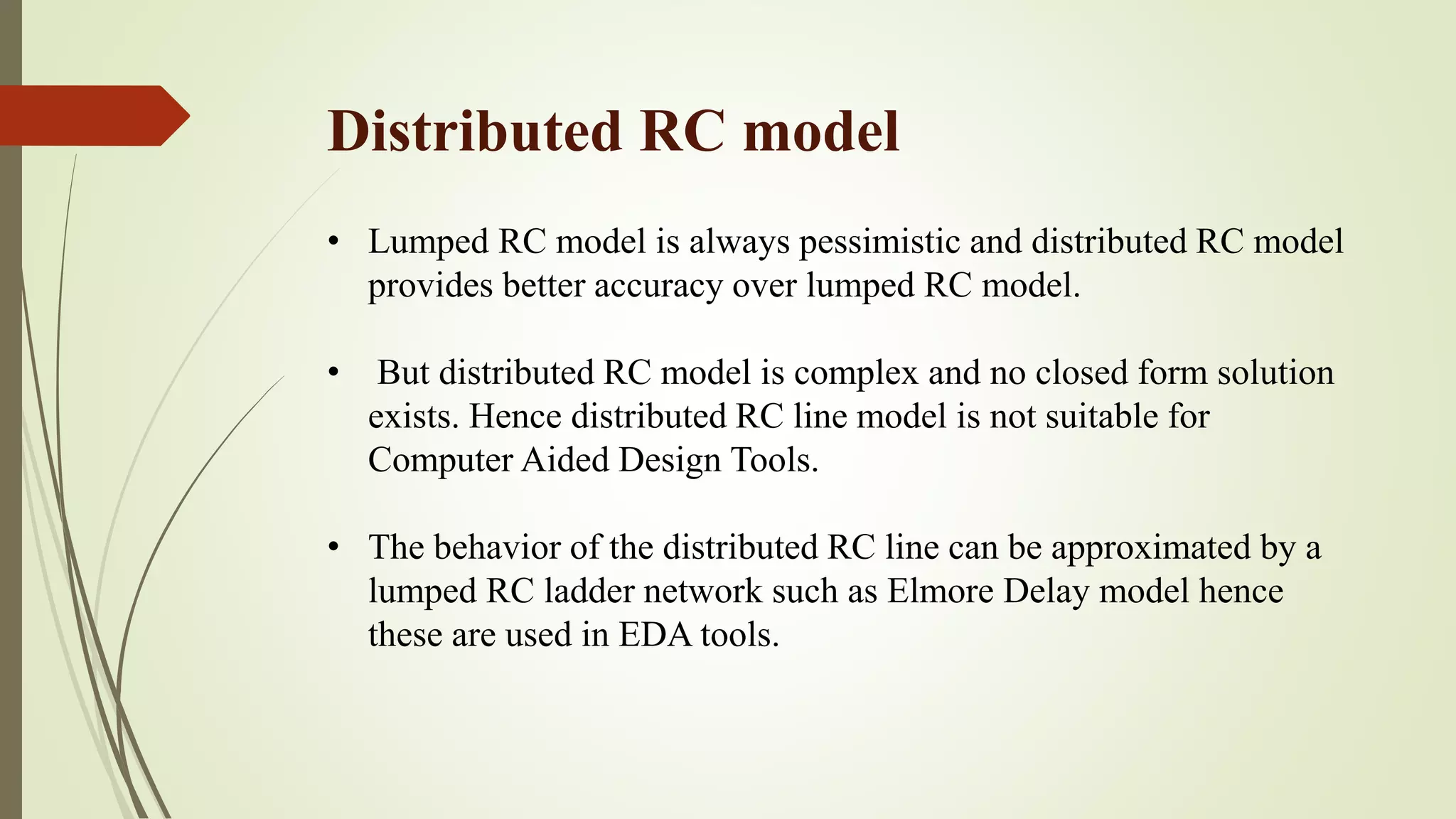 Distributed RC model

• Lumped RC model is always pessimistic and distributed RC model provides better accuracy over lumped RC model.

• But distributed RC model is complex and no closed form solution exists. Hence distributed RC line model is not suitable for Computer Aided Design Tools.

• The behavior of the distributed RC line can be approximated by a lumped RC ladder network such as Elmore Delay model hence these are used in EDA tools.